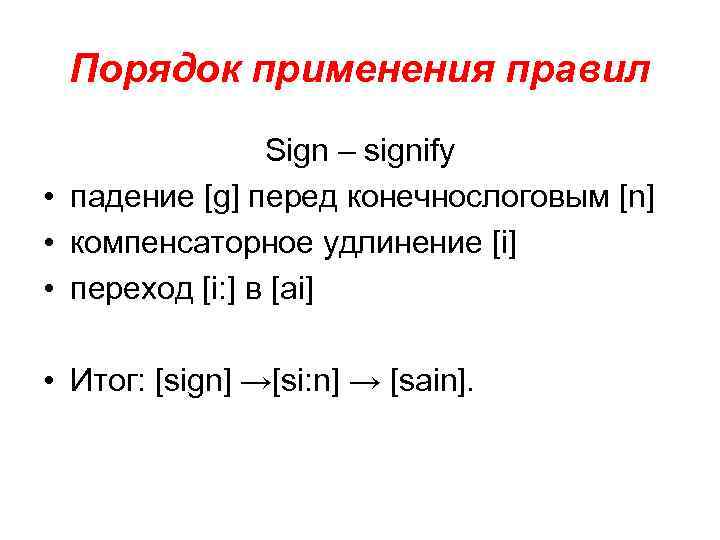 Порядок применения правил

Sign – signify

• падение [g] перед конечнослоговым [n]
• компенсаторное удлинение [i]
• переход [i:] в [ai]

• Итог: [sign] →[si:n] → [sain].